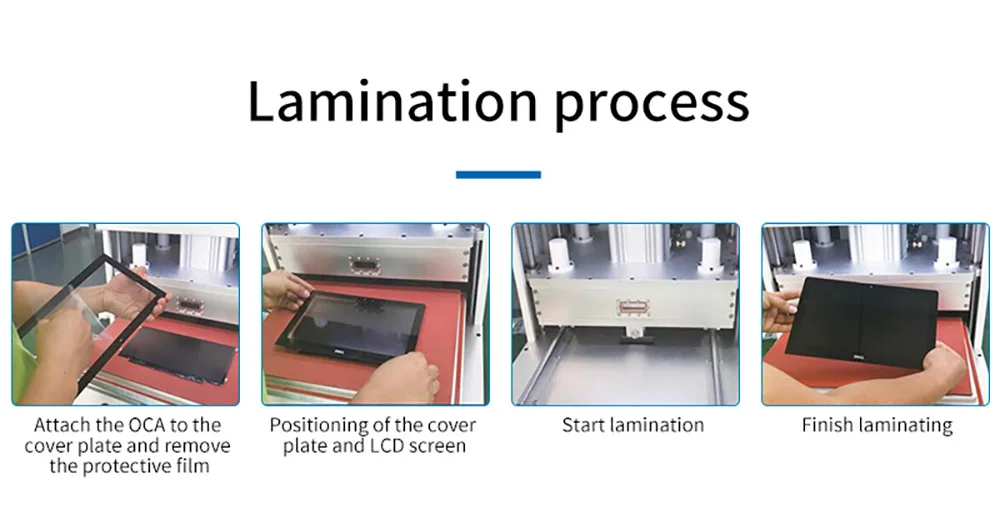 Lamination process

Attach the OCA to the cover plate and remove the protective film

Positioning of the cover plate and LCD screen

Start lamination

Finish laminating